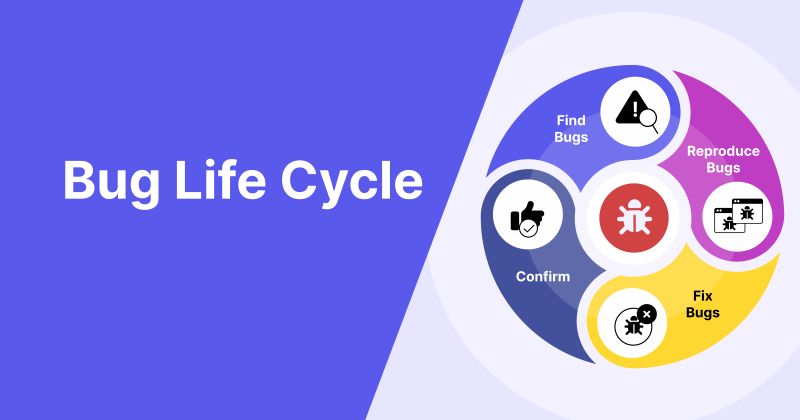 Bug Life Cycle

Find Bugs

Reproduce Bugs

Fix Bugs

Confirm